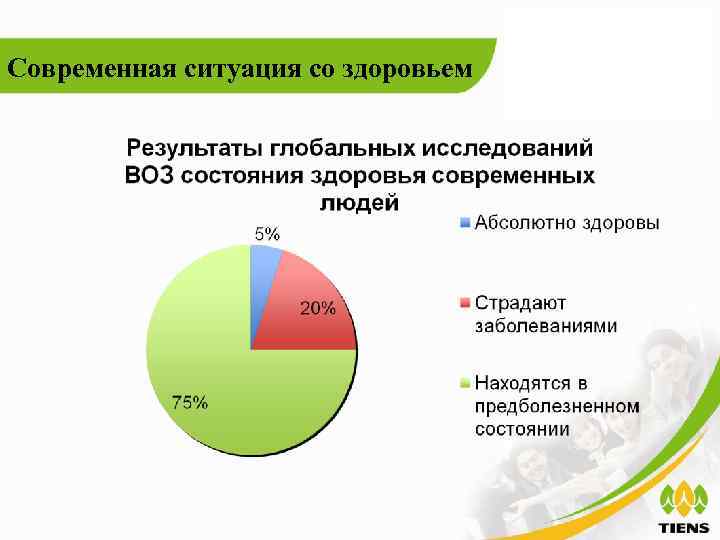 Современная ситуация со здоровьем

Результаты глобальных исследований ВОЗ состояния здоровья современных людей

5%

20%

75%

Абсолютно здоровы

Страдают заболеваниями

Находятся в предболезненном состоянии

TIENS